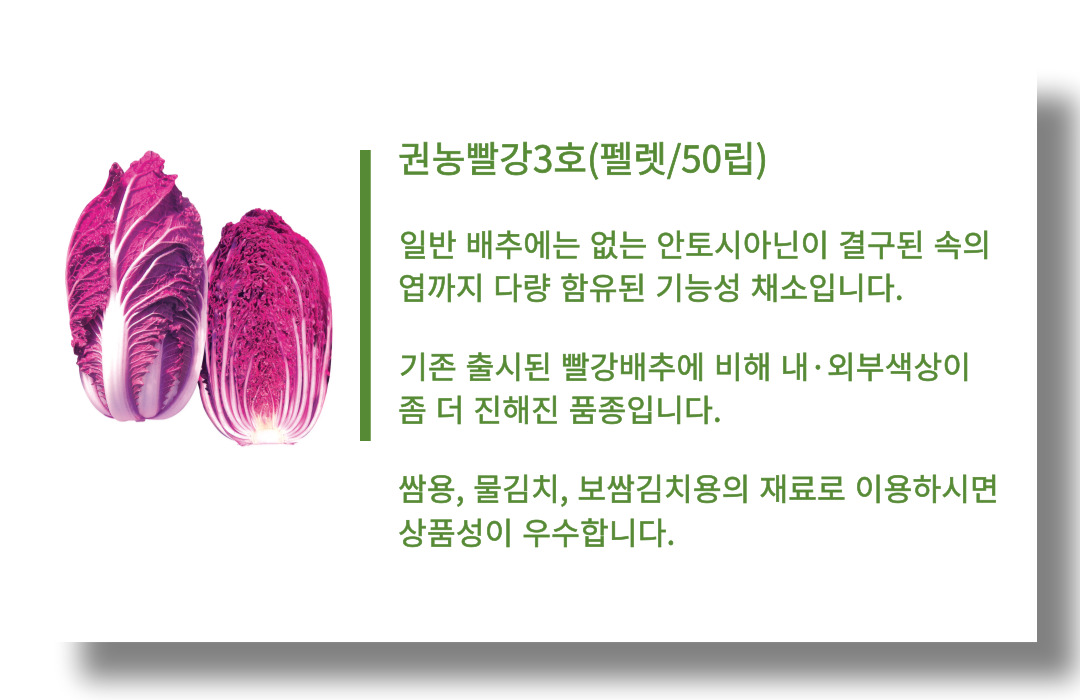 권농빨강3호(펠렛/50립)

일반 배추에는 없는 안토시아닌이 결구된 속의 엽까지 다량 함유된 기능성 채소입니다.

기존 출시된 빨강배추에 비해 내·외부색상이 좀 더 진해진 품종입니다.

쌈용, 물김치, 보쌈김치용의 재료로 이용하시면 상품성이 우수합니다.